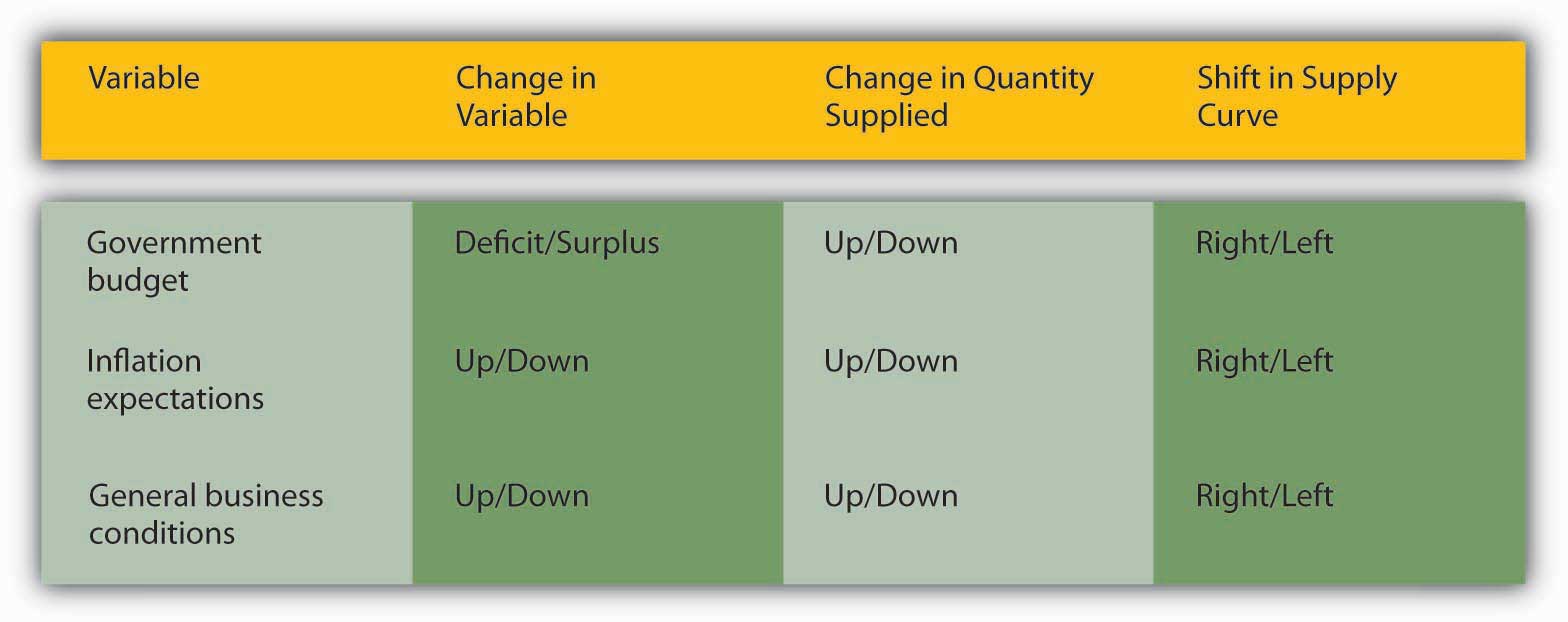 | Variable | Change in Variable | Change in Quantity Supplied | Shift in Supply Curve |
|---|---|---|---|
| Government budget | Deficit/Surplus | Up/Down | Right/Left |
| Inflation expectations | Up/Down | Up/Down | Right/Left |
| General business conditions | Up/Down | Up/Down | Right/Left |